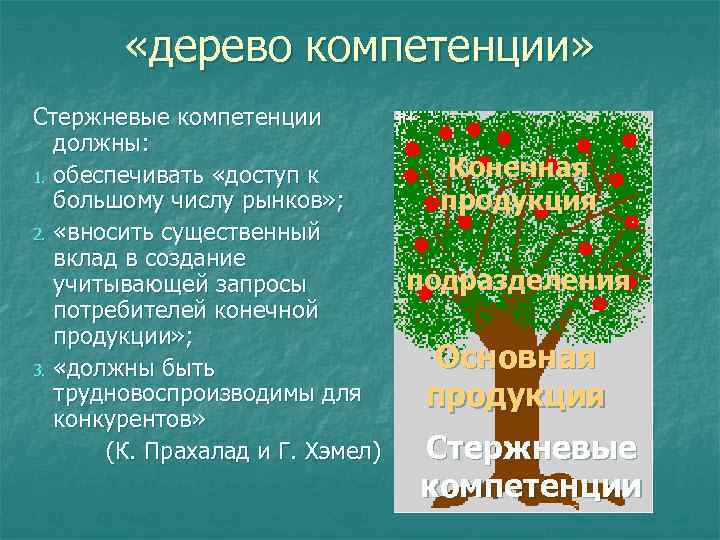 «дерево компетенции»

Стержневые компетенции должны:

1. обеспечивать «доступ к большому числу рынков»;
2. «вносить существенный вклад в создание учитывающей запросы потребителей конечной продукции»;
3. «должны быть трудновоспроизводимы для конкурентов»

(К. Прахалад и Г. Хэмел)

Конечная продукция

подразделения

Основная продукция

Стержневые компетенции